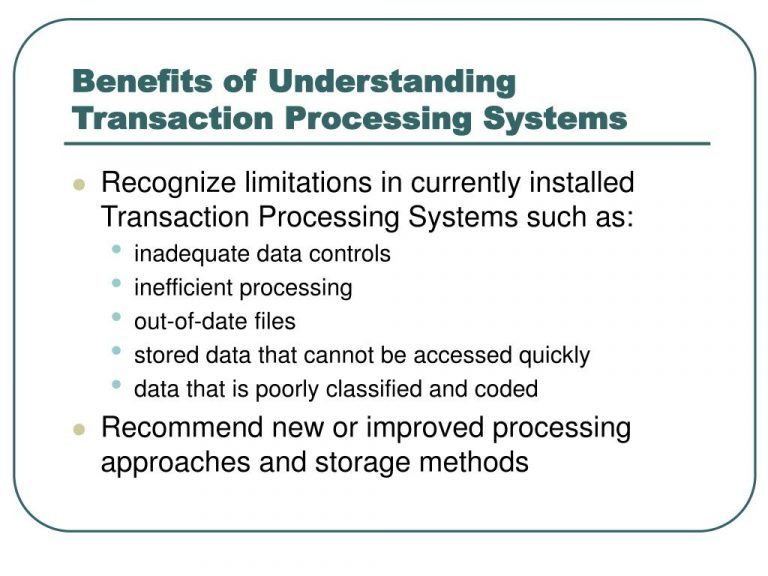 Benefits of Understanding Transaction Processing Systems

- Recognize limitations in currently installed Transaction Processing Systems such as:
  - inadequate data controls
  - inefficient processing
  - out-of-date files
  - stored data that cannot be accessed quickly
  - data that is poorly classified and coded
- Recommend new or improved processing approaches and storage methods